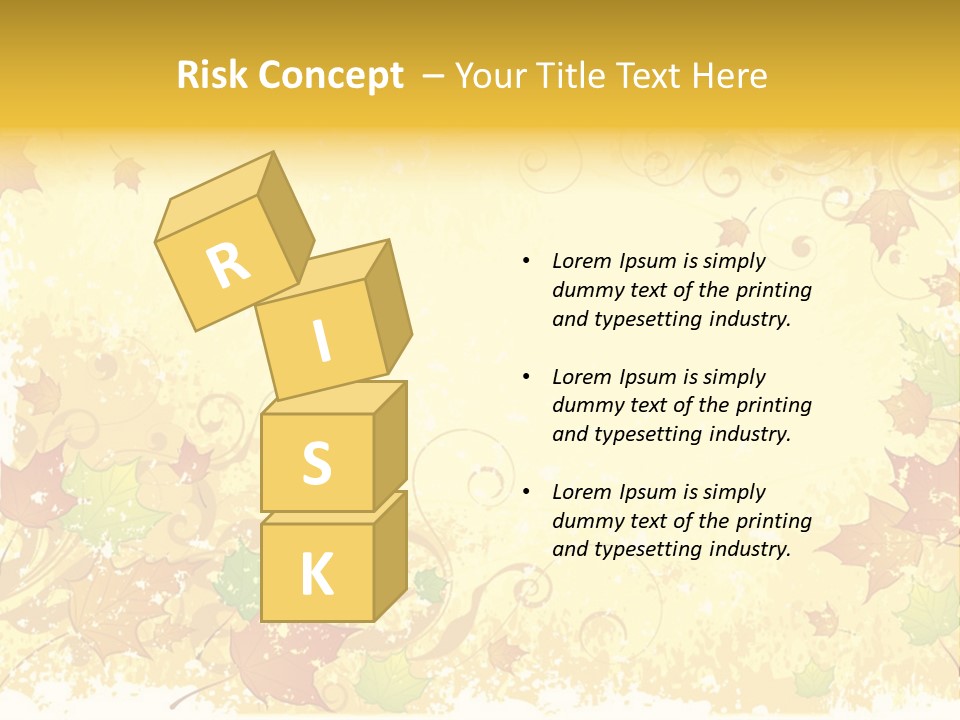 Risk Concept – Your Title Text Here

R
I
S
K

• Lorem Ipsum is simply dummy text of the printing and typesetting industry.

• Lorem Ipsum is simply dummy text of the printing and typesetting industry.

• Lorem Ipsum is simply dummy text of the printing and typesetting industry.